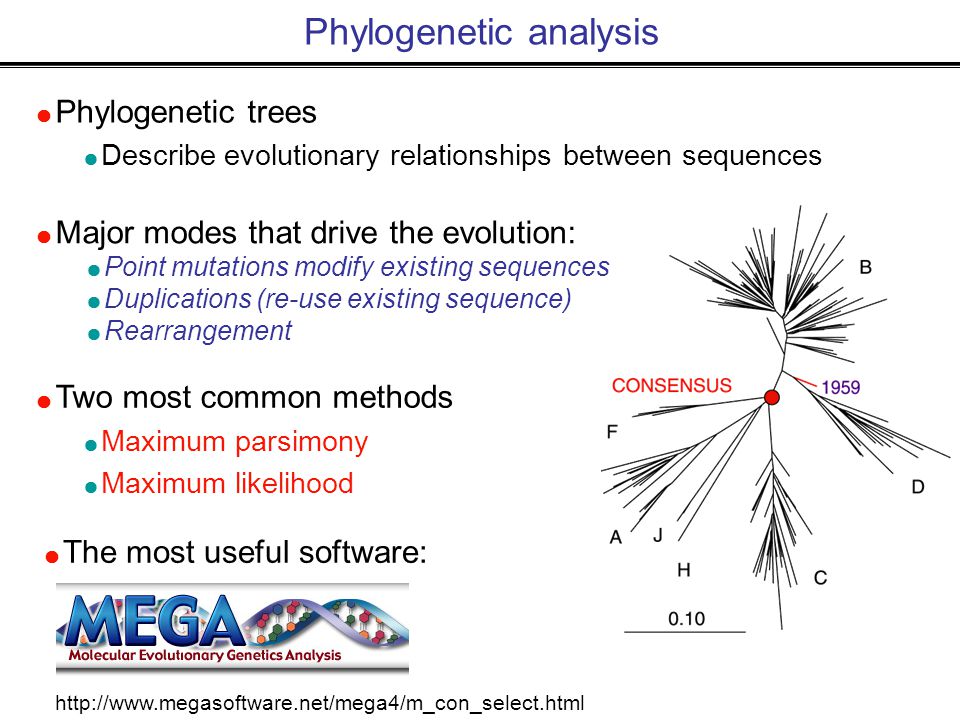 Phylogenetic analysis

Phylogenetic trees

Describe evolutionary relationships between sequences

Major modes that drive the evolution:

Point mutations modify existing sequences

Duplications (re-use existing sequence)

Rearrangement

Two most common methods

Maximum parsimony

Maximum likelihood

The most useful software:

MEGA
Molecular Evolutionary Genetics Analysis

http://www.megasoftware.net/mega4/m_con_select.html

B

CONSENSUS

1959

F

D

A J

H

C

0.10